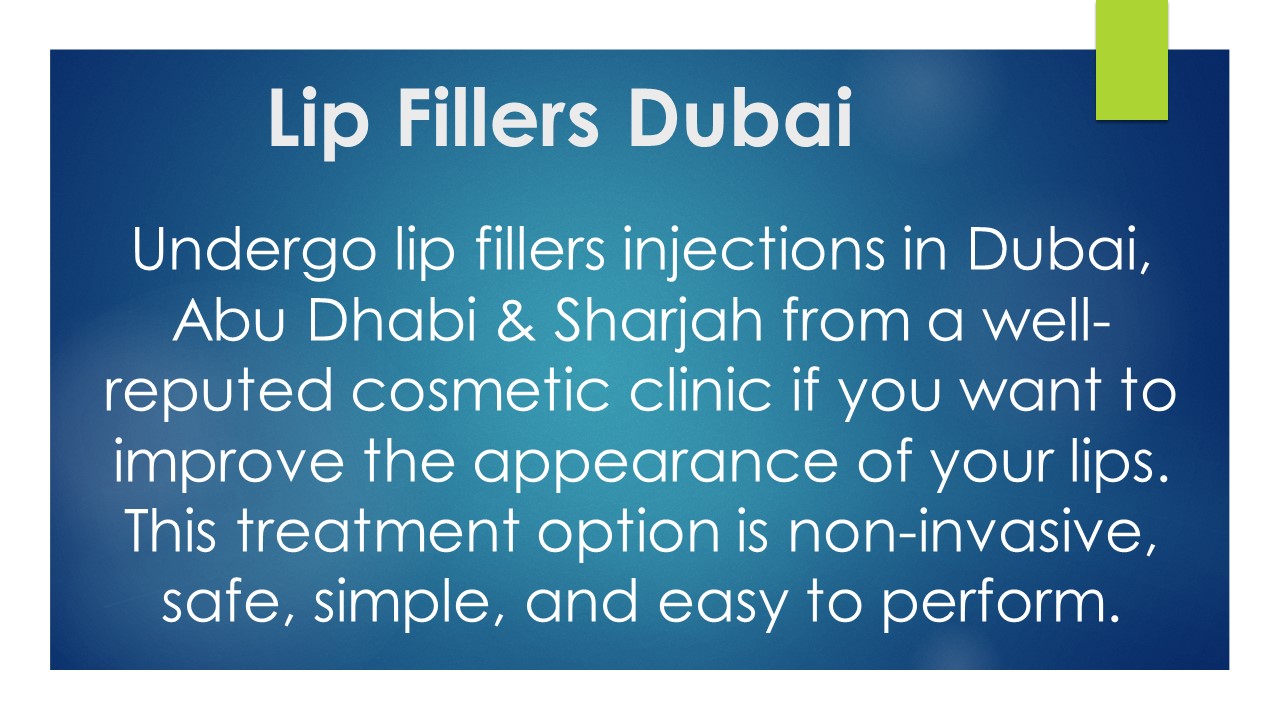 Lip Fillers Dubai

Undergo lip fillers injections in Dubai, Abu Dhabi & Sharjah from a well-reputed cosmetic clinic if you want to improve the appearance of your lips. This treatment option is non-invasive, safe, simple, and easy to perform.